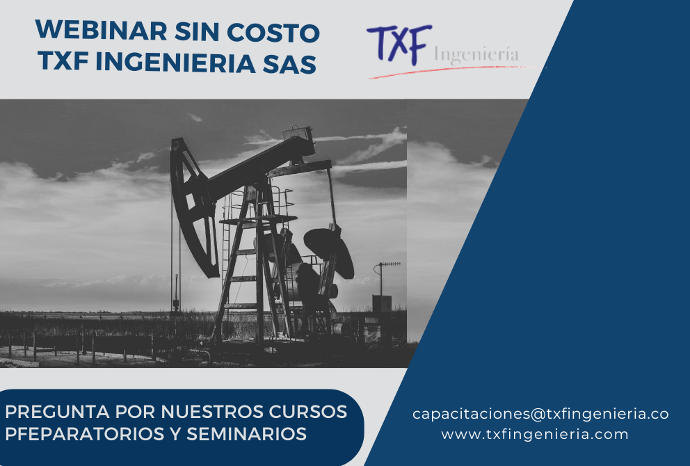 WEBINAR SIN COSTO
TXF INGENIERIA SAS

TXF Ingeniería

PREGUNTA POR NUESTROS CURSOS PFEPARATORIOS Y SEMINARIOS

capacitaciones@txfingenieria.co
www.txfingenieria.com